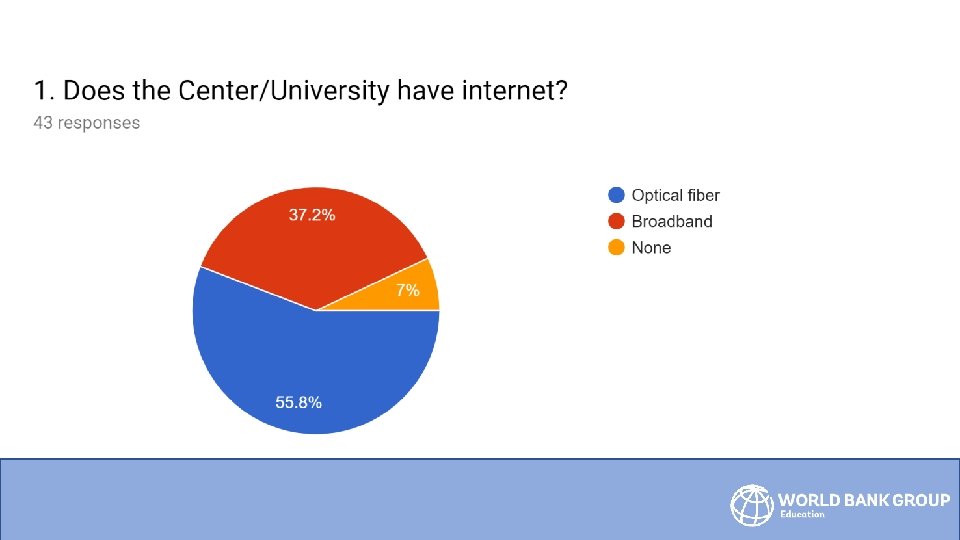 1. Does the Center/University have internet?
43 responses

37.2%
7%
55.8%

Optical fiber
Broadband
None

WORLD BANK GROUP
Education